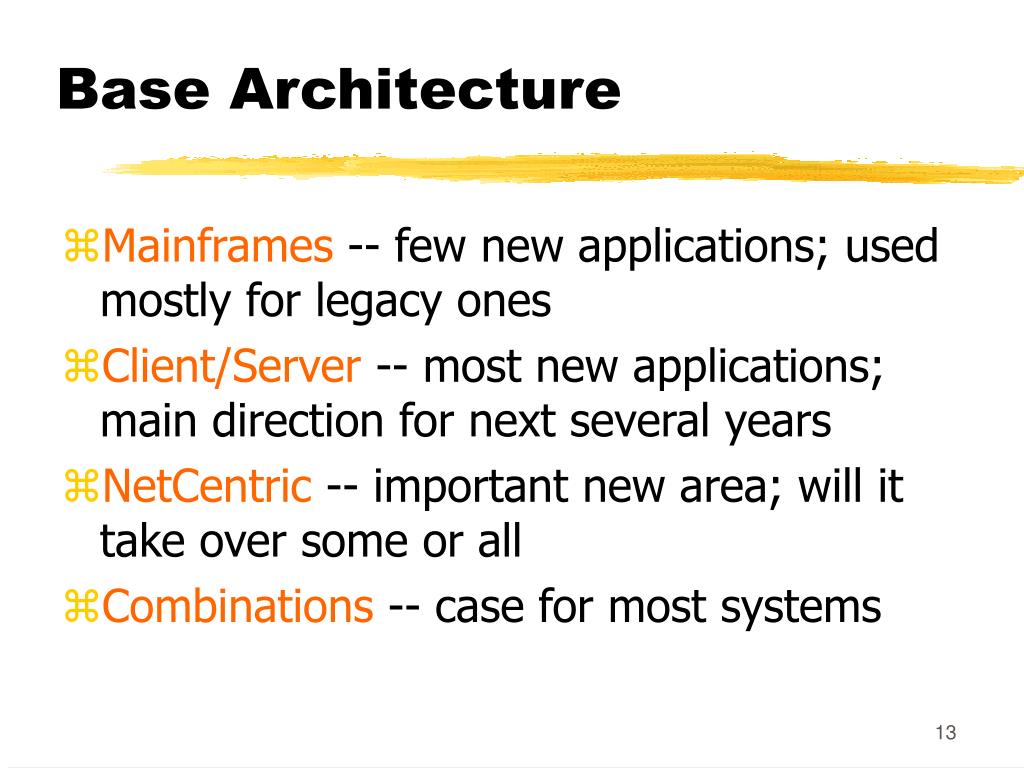 Base Architecture

⌘Mainframes -- few new applications; used mostly for legacy ones

⌘Client/Server -- most new applications; main direction for next several years

⌘NetCentric -- important new area; will it take over some or all

⌘Combinations -- case for most systems

13